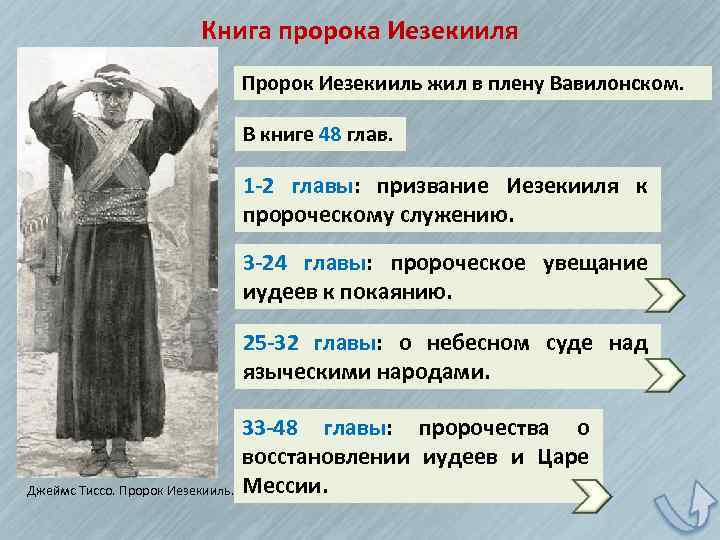 Книга пророка Иезекииля

Пророк Иезекииль жил в плену Вавилонском.

В книге 48 глав.

1-2 главы: призвание Иезекииля к пророческому служению.

3-24 главы: пророческое увещание иудеев к покаянию.

25-32 главы: о небесном суде над языческими народами.

33-48 главы: пророчества о восстановлении иудеев и Царе Мессии.

Джеймс Тиссо. Пророк Иезекииль.